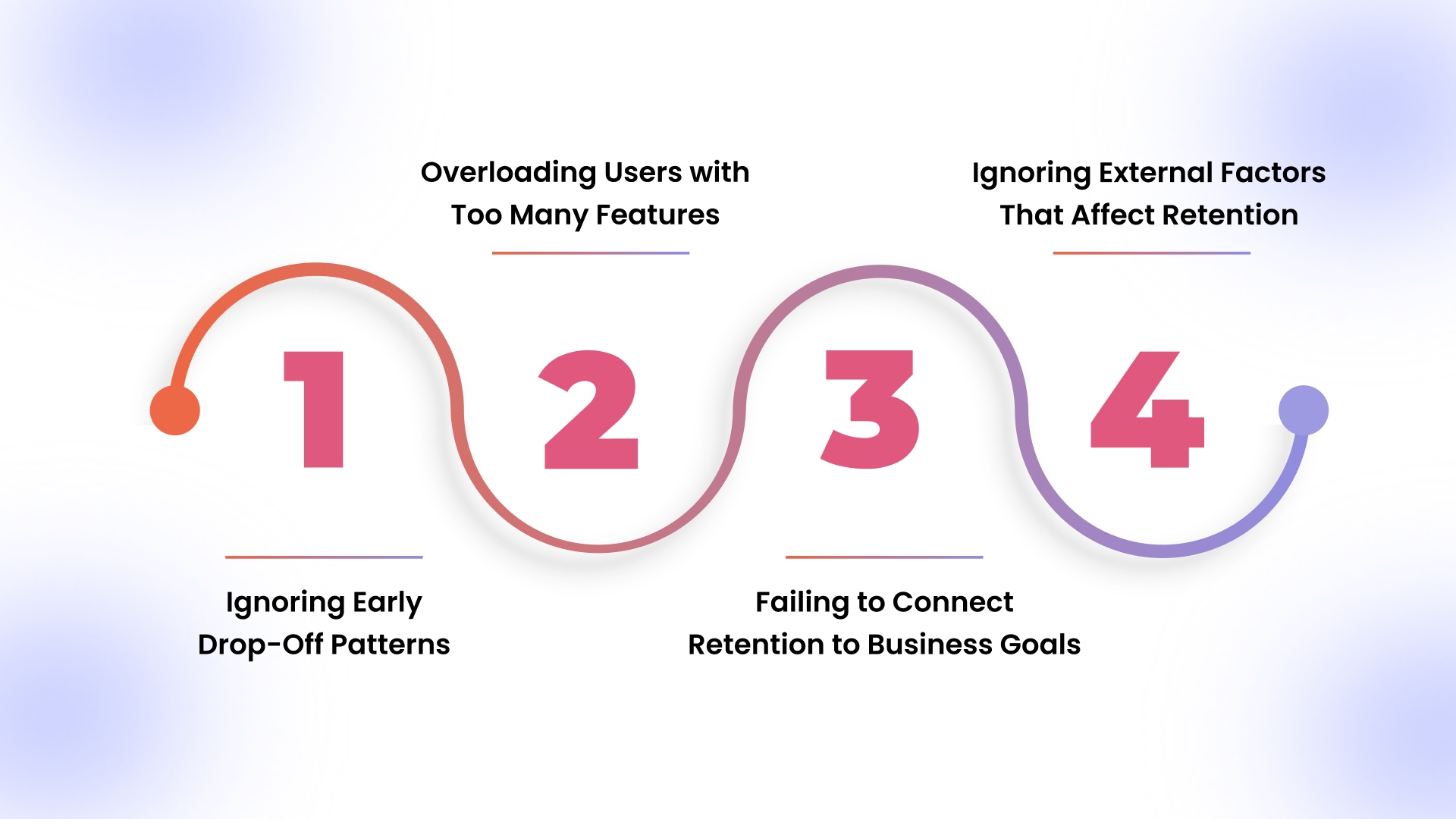 1

Ignoring Early Drop-Off Patterns

2

Overloading Users with Too Many Features

3

Failing to Connect Retention to Business Goals

4

Ignoring External Factors That Affect Retention